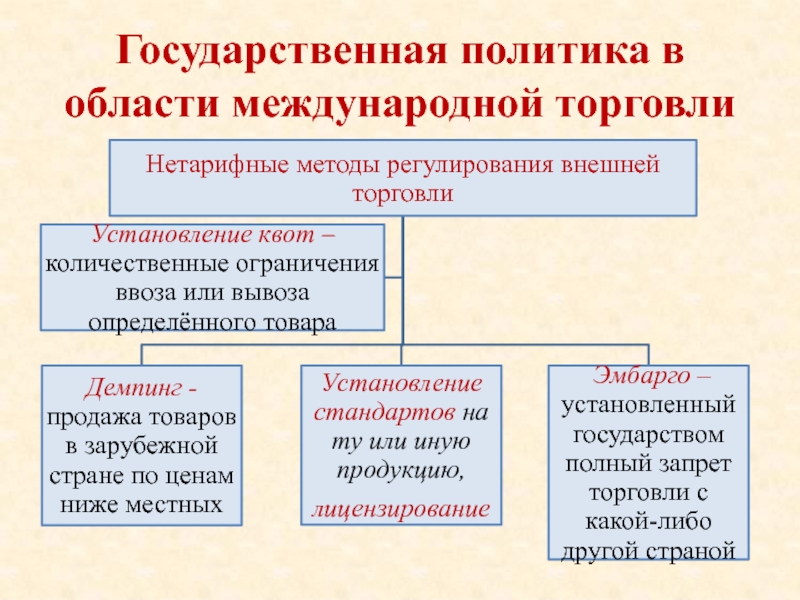 Государственная политика в области международной торговли

Нетарифные методы регулирования внешней торговли

Установление квот – количественные ограничения ввоза или вывоза определённого товара

Демпинг - продажа товаров в зарубежной стране по ценам ниже местных

Установление стандартов на ту или иную продукцию,

лицензирование

Эмбарго – установленный государством полный запрет торговли с какой-либо другой страной